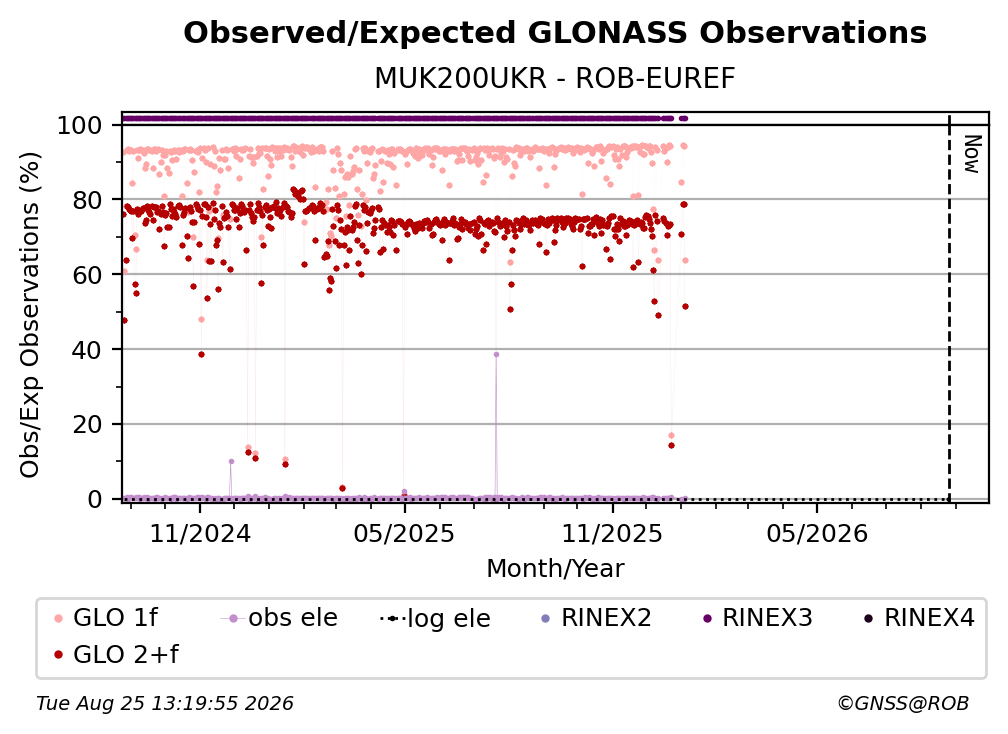 Observed/Expected GLONASS Observations
MUK200UKR - ROB-EUREF

Obs/Exp Observations (%)
100
80
60
40
20
0

Now

11/2024
05/2025
11/2025
05/2026
Month/Year

GLO 1f
obs ele
log ele
RINEX2
RINEX3
RINEX4
GLO 2+f

Tue Aug 25 13:19:55 2026
©GNSS@ROB